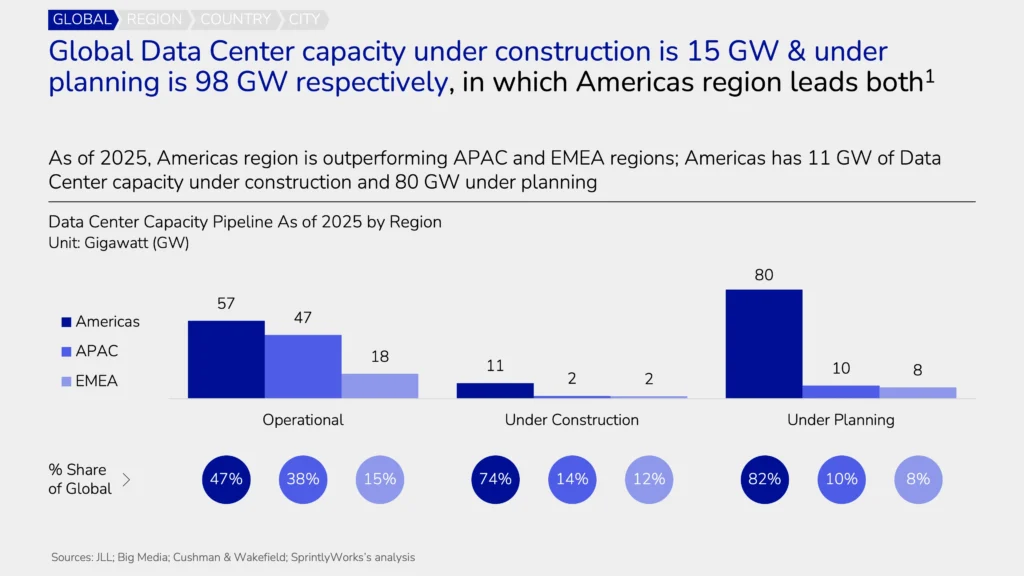 GLOBAL REGION COUNTRY CITY

Global Data Center capacity under construction is 15 GW & under planning is 98 GW respectively, in which Americas region leads both$^1$

As of 2025, Americas region is outperforming APAC and EMEA regions; Americas has 11 GW of Data Center capacity under construction and 80 GW under planning

Data Center Capacity Pipeline As of 2025 by Region
Unit: Gigawatt (GW)

Americas
APAC
EMEA

57 47 18
Operational

11 2 2
Under Construction

80 10 8
Under Planning

% Share of Global

47% 38% 15%
74% 14% 12%
82% 10% 8%

Sources: JLL; Big Media; Cushman & Wakefield; SprintlyWorks's analysis